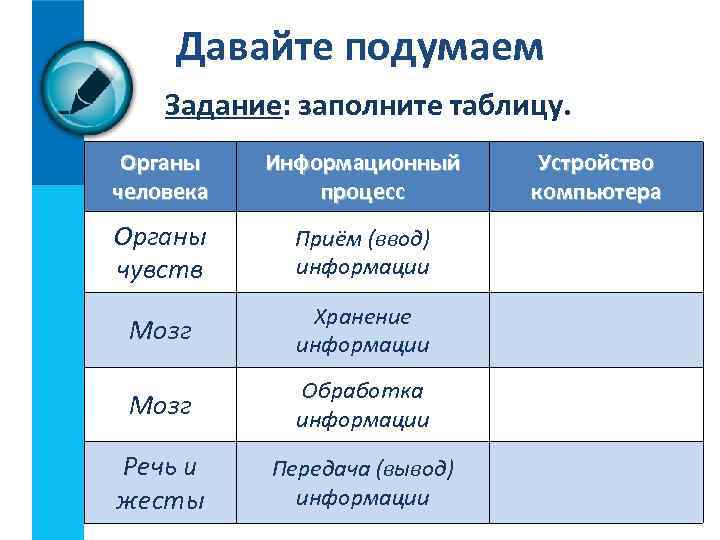 Давайте подумаем

Задание: заполните таблицу.

| Органы человека | Информационный процесс | Устройство компьютера |
|---|---|---|
| Органы чувств | Приём (ввод) информации | |
| Мозг | Хранение информации | |
| Мозг | Обработка информации | |
| Речь и жесты | Передача (вывод) информации | |